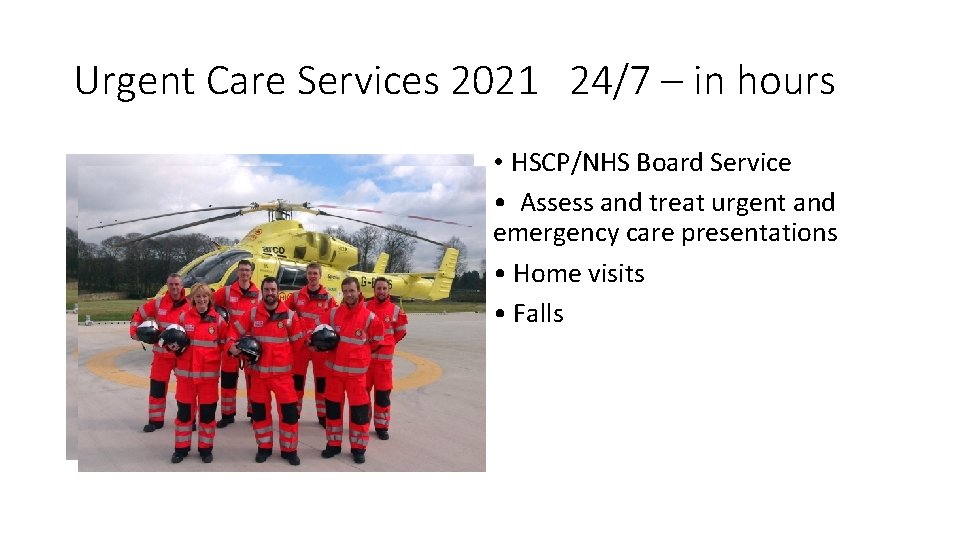 Urgent Care Services 2021 24/7 – in hours

• HSCP/NHS Board Service

• Assess and treat urgent and emergency care presentations

• Home visits

• Falls